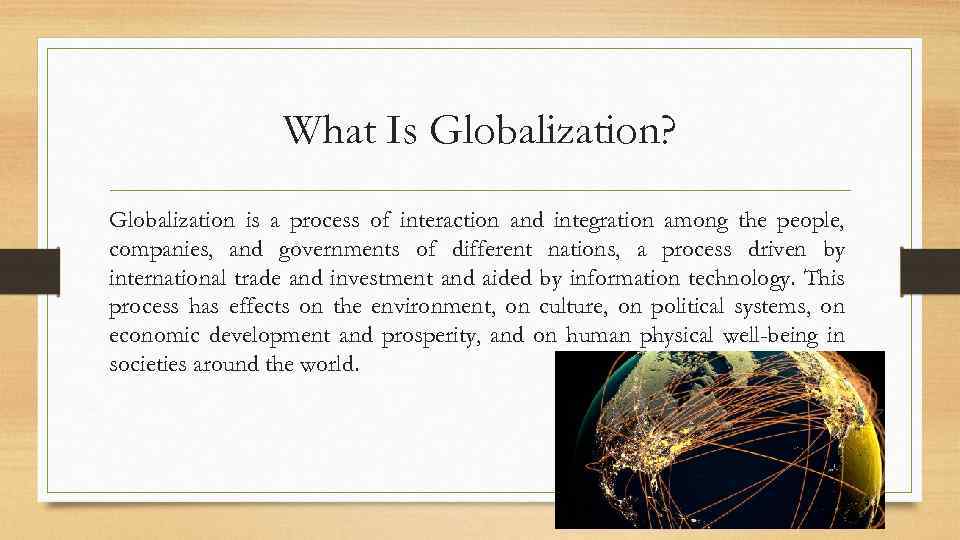 What Is Globalization?

Globalization is a process of interaction and integration among the people, companies, and governments of different nations, a process driven by international trade and investment and aided by information technology. This process has effects on the environment, on culture, on political systems, on economic development and prosperity, and on human physical well-being in societies around the world.